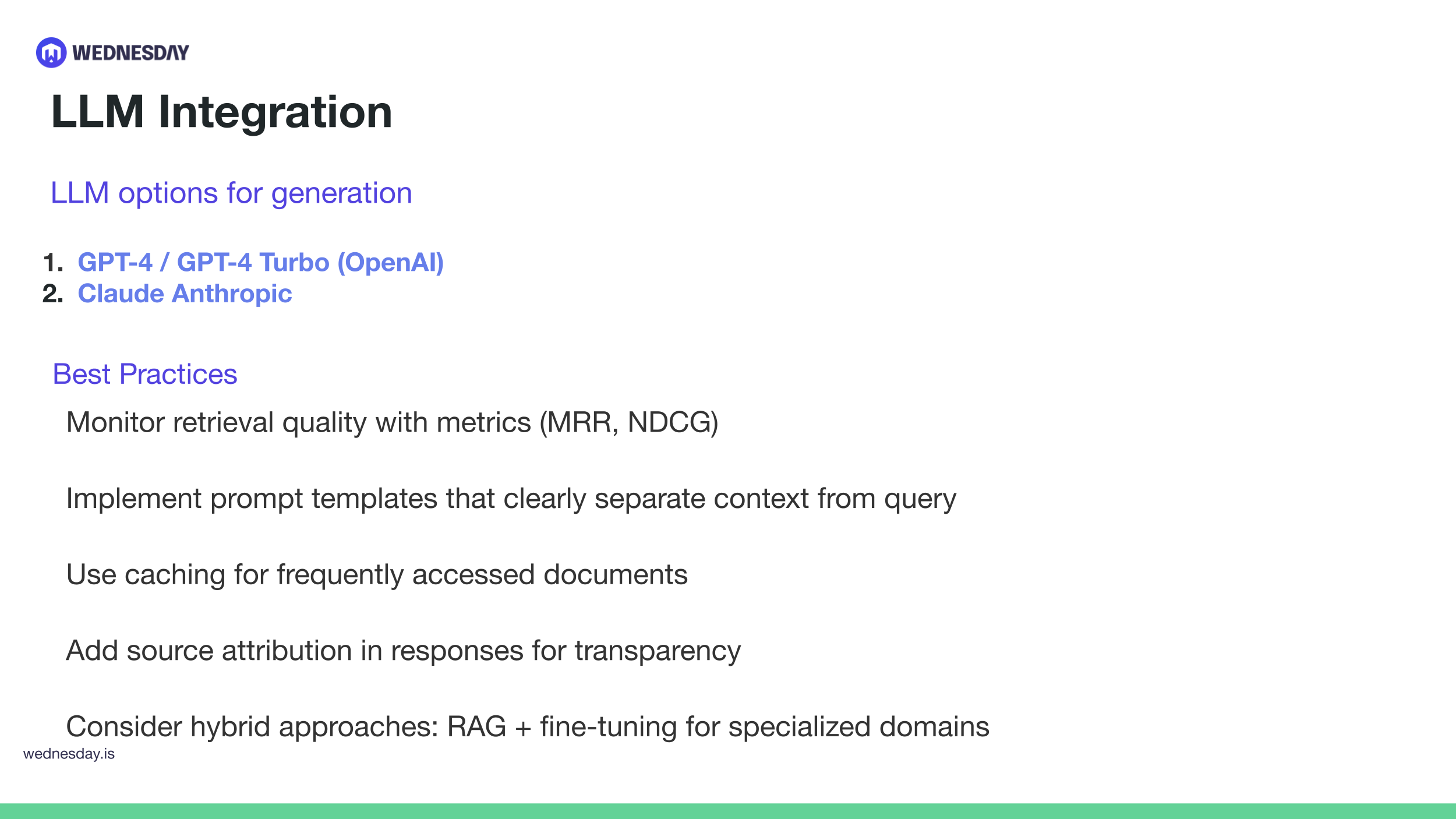 WEDNESDAY

LLM Integration

LLM options for generation

1. GPT-4 / GPT-4 Turbo (OpenAI)
2. Claude Anthropic

Best Practices

Monitor retrieval quality with metrics (MRR, NDCG)

Implement prompt templates that clearly separate context from query

Use caching for frequently accessed documents

Add source attribution in responses for transparency

Consider hybrid approaches: RAG + fine-tuning for specialized domains

wednesday.is